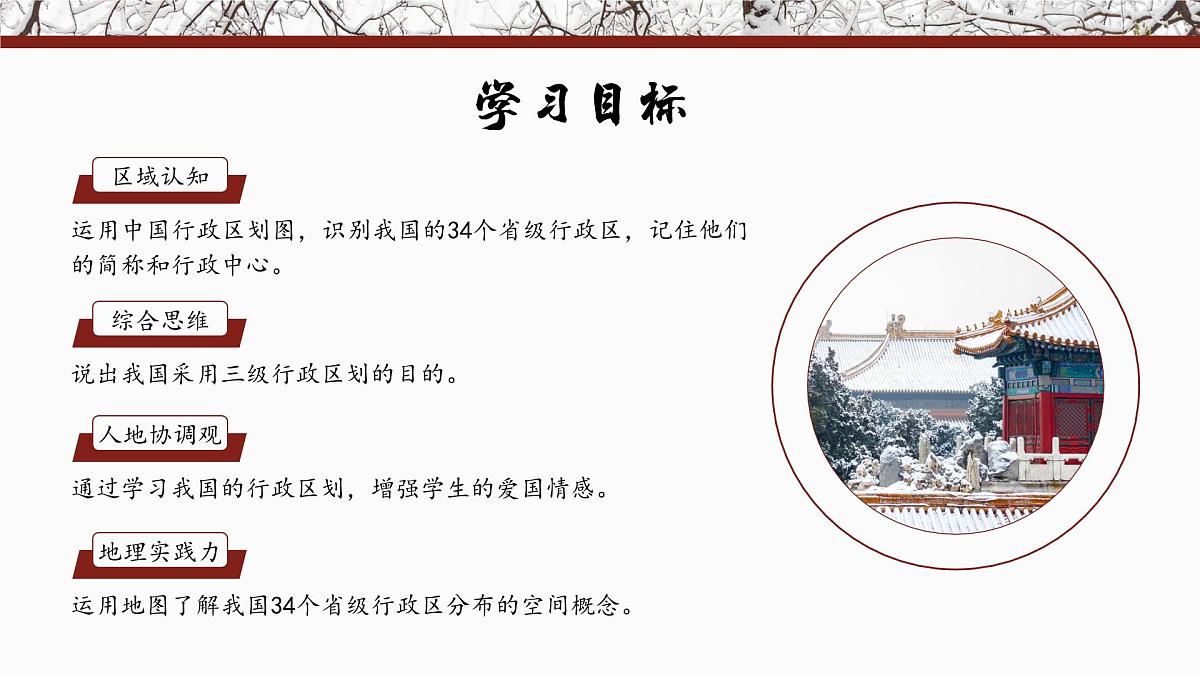 学习目标

区域认知

运用中国行政区划图，识别我国的34个省级行政区，记住他们的简称和行政中心。

综合思维

说出我国采用三级行政区划的目的。

人地协调观

通过学习我国的行政区划，增强学生的爱国情感。

地理实践力

运用地图了解我国34个省级行政区分布的空间概念。